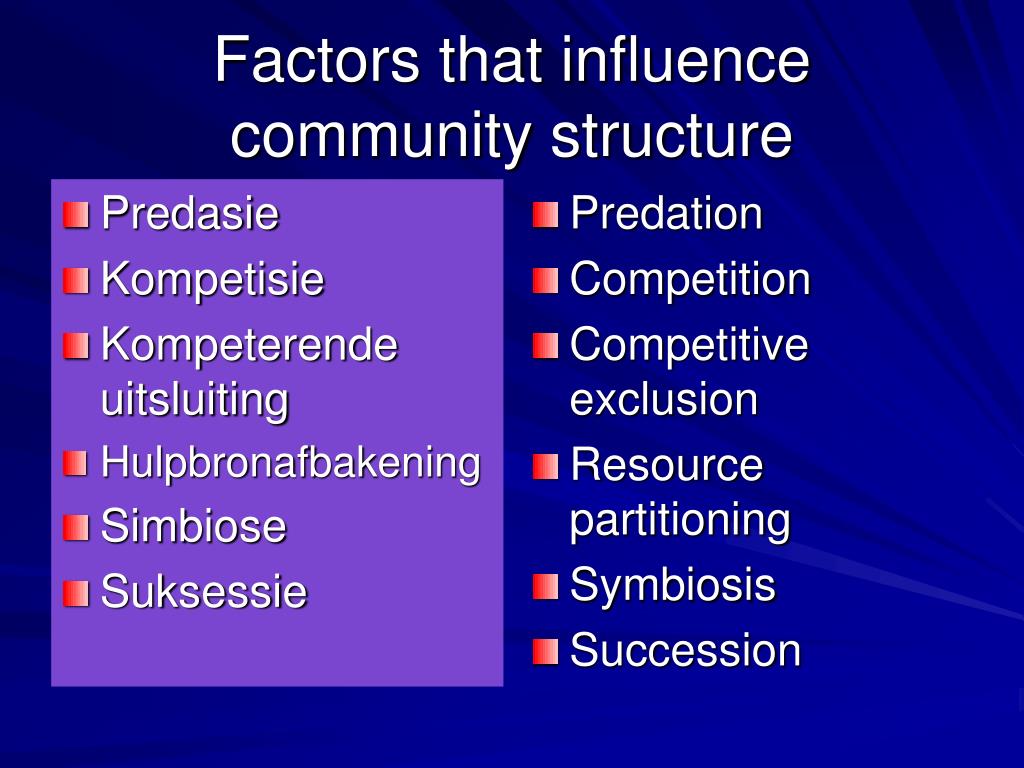 Factors that influence community structure

Predasie
Kompetisie
Kompeterende uitsluiting
Hulpbronafbakening
Simbiose
Suksessie

Predation
Competition
Competitive exclusion
Resource partitioning
Symbiosis
Succession